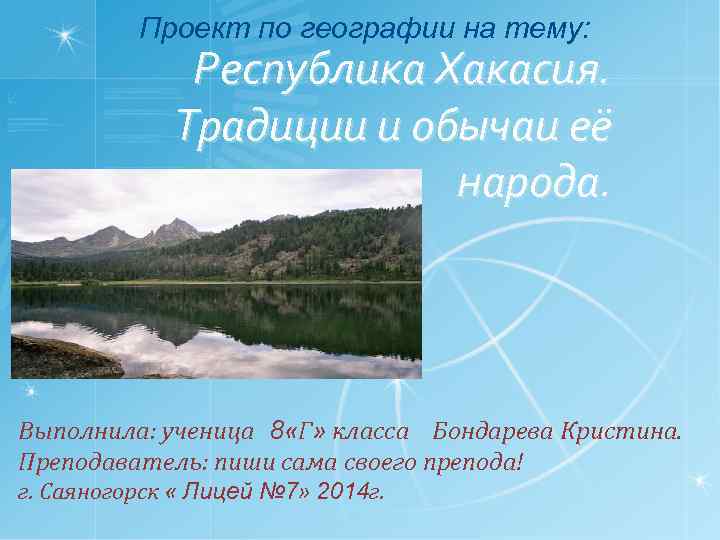 Проект по географии на тему:
Республика Хакасия. Традиции и обычаи её народа.

Выполнила: ученица 8«Г» класса Бондарева Кристина.
Преподаватель: пиши сама своего препода!
г. Саяногорск « Лицей №7» 2014г.